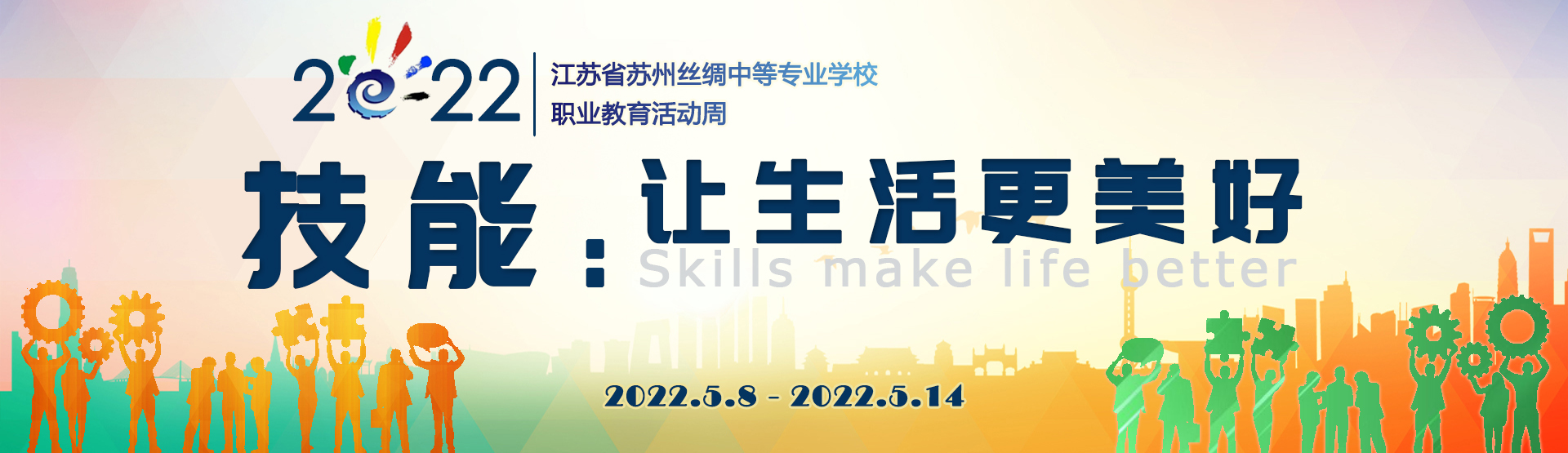 2022

江苏省苏州丝绸中等专业学校
职业教育活动周

技能：让生活更美好
Skills make life better

2022.5.8 - 2022.5.14